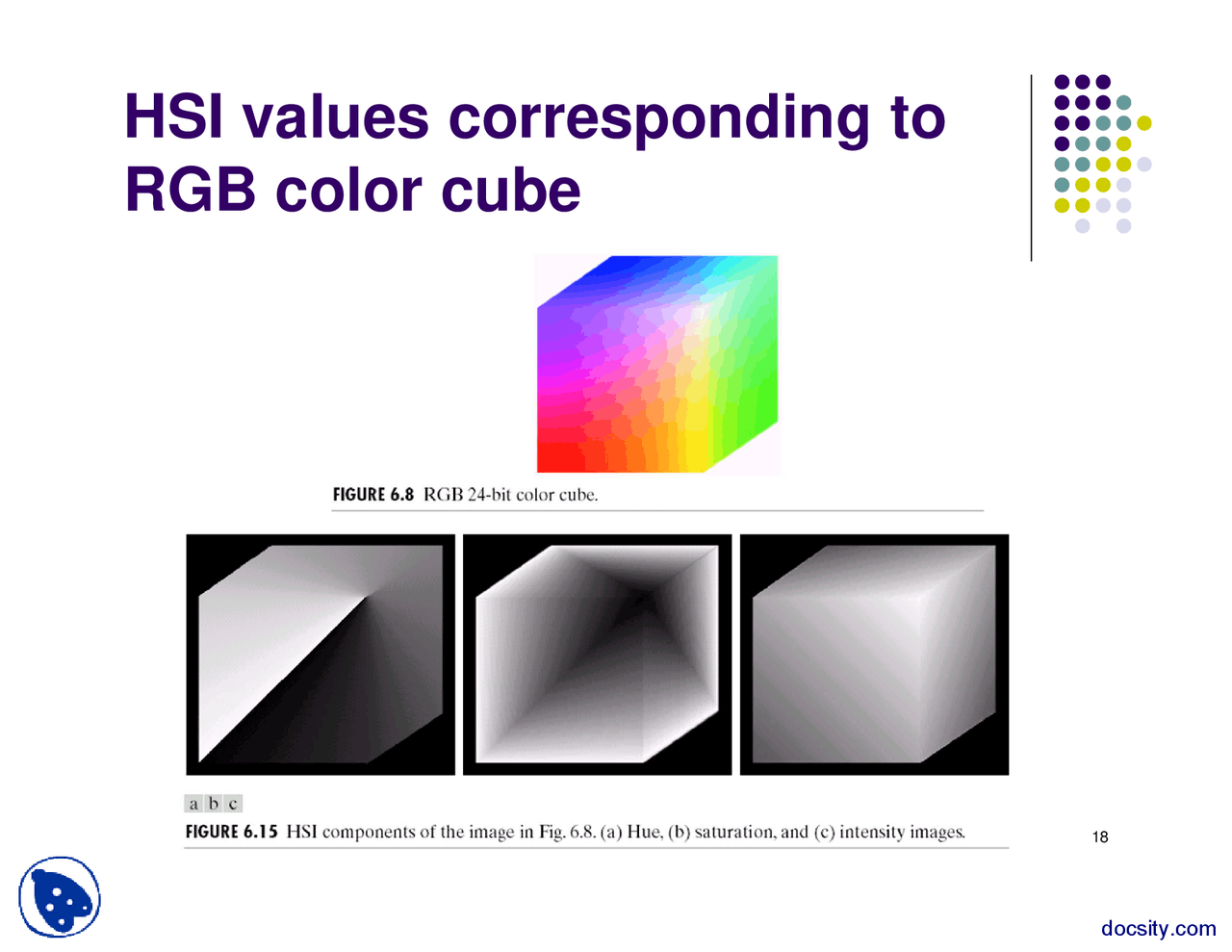 HSI values corresponding to RGB color cube

FIGURE 6.8 RGB 24-bit color cube.

a b c

FIGURE 6.15 HSI components of the image in Fig. 6.8. (a) Hue, (b) saturation, and (c) intensity images.

18

docsity.com